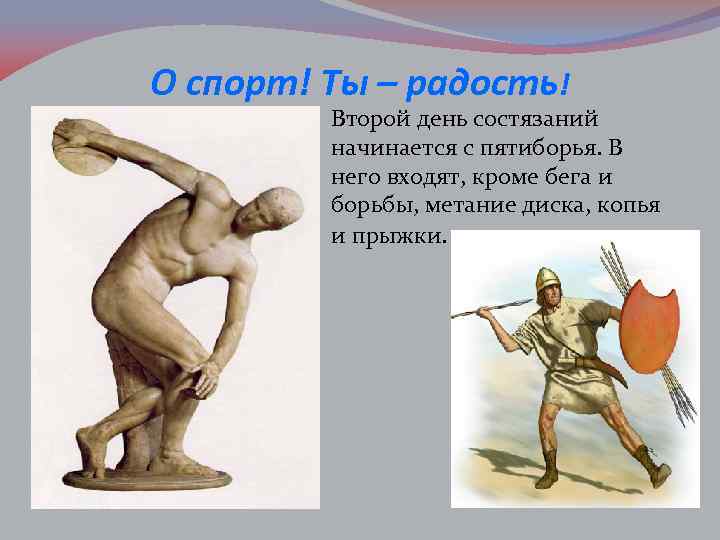 О спорт! Ты – радость!

Второй день состязаний начинается с пятиборья. В него входят, кроме бега и борьбы, метание диска, копья и прыжки.